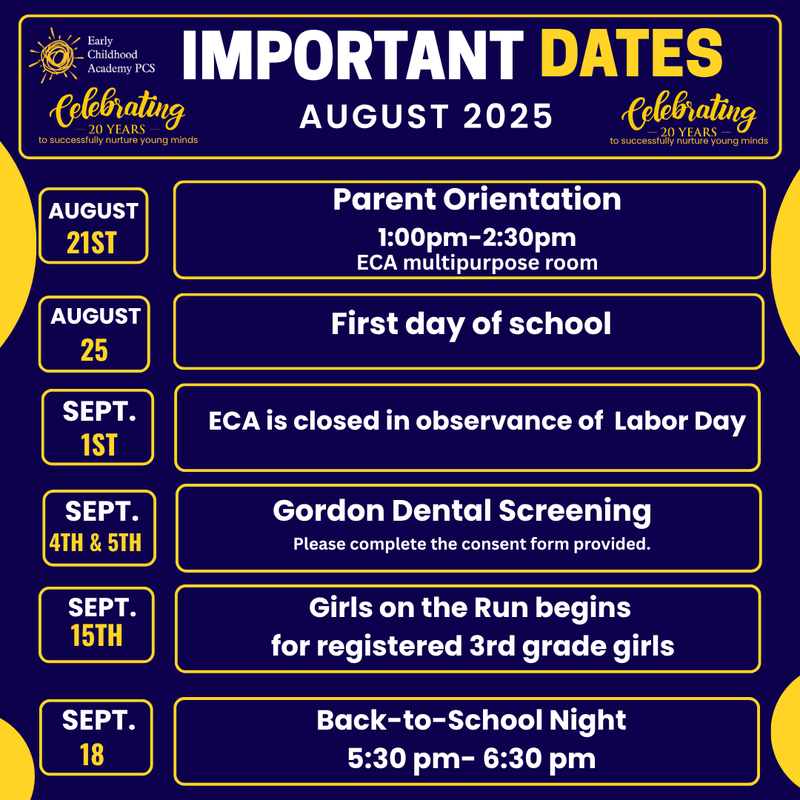 Early Childhood Academy PCS

Celebrating
— 20 YEARS —
to successfully nurture young minds

IMPORTANT DATES

AUGUST 2025

Celebrating
— 20 YEARS —
to successfully nurture young minds

AUGUST 21ST

Parent Orientation
1:00pm-2:30pm
ECA multipurpose room

AUGUST 25

First day of school

SEPT. 1ST

ECA is closed in observance of Labor Day

SEPT. 4TH & 5TH

Gordon Dental Screening
Please complete the consent form provided.

SEPT. 15TH

Girls on the Run begins for registered 3rd grade girls

SEPT. 18

Back-to-School Night
5:30 pm- 6:30 pm